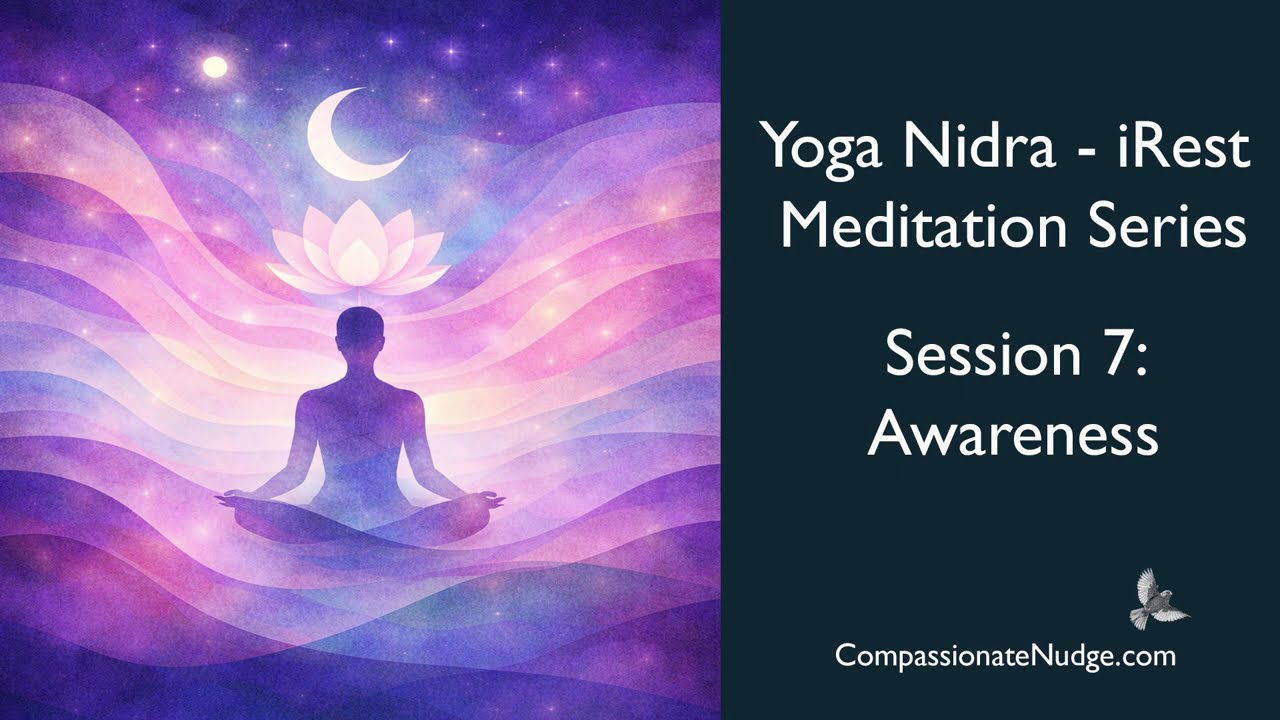 Yoga Nidra - iRest Meditation Series

Session 7: Awareness

CompassionateNudge.com